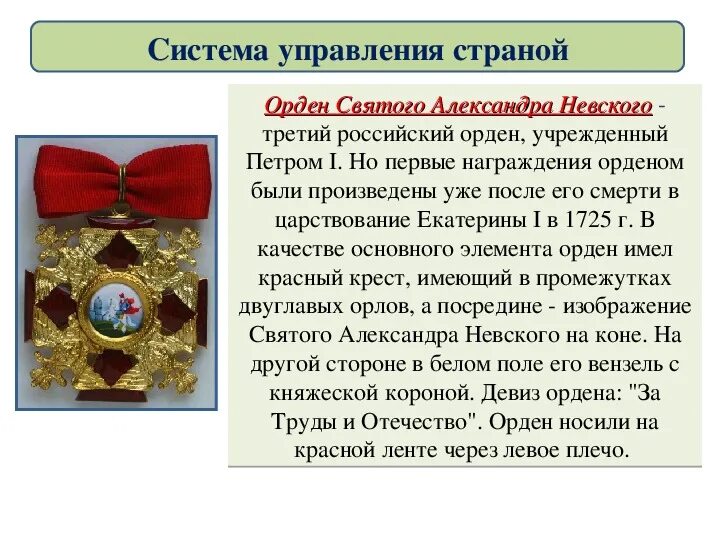 Система управления страной

Орден Святого Александра Невского - третий российский орден, учрежденный Петром I. Но первые награждения орденом были произведены уже после его смерти в царствование Екатерины I в 1725 г. В качестве основного элемента орден имел красный крест, имеющий в промежутках двуглавых орлов, а посредине - изображение Святого Александра Невского на коне. На другой стороне в белом поле его вензель с княжеской короной. Девиз ордена: "За Труды и Отечество". Орден носили на красной ленте через левое плечо.